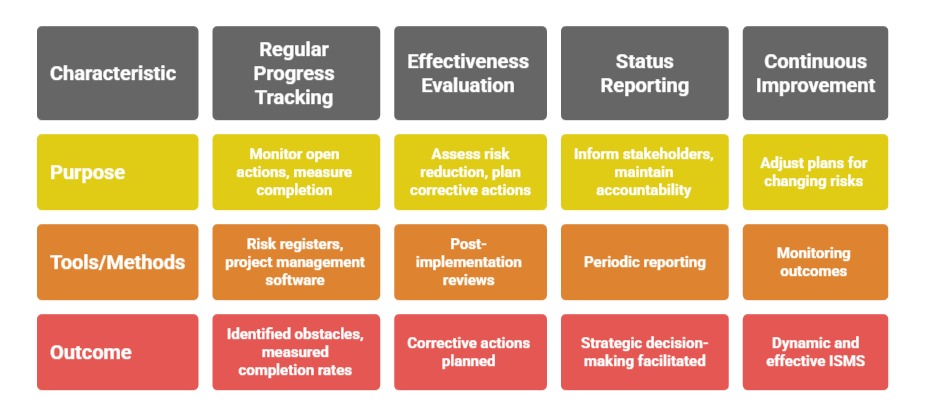 | Characteristic | Regular Progress Tracking | Effectiveness Evaluation | Status Reporting | Continuous Improvement |
|---|---|---|---|---|
| Purpose | Monitor open actions, measure completion | Assess risk reduction, plan corrective actions | Inform stakeholders, maintain accountability | Adjust plans for changing risks |
| Tools/Methods | Risk registers, project management software | Post-implementation reviews | Periodic reporting | Monitoring outcomes |
| Outcome | Identified obstacles, measured completion rates | Corrective actions planned | Strategic decision-making facilitated | Dynamic and effective ISMS |